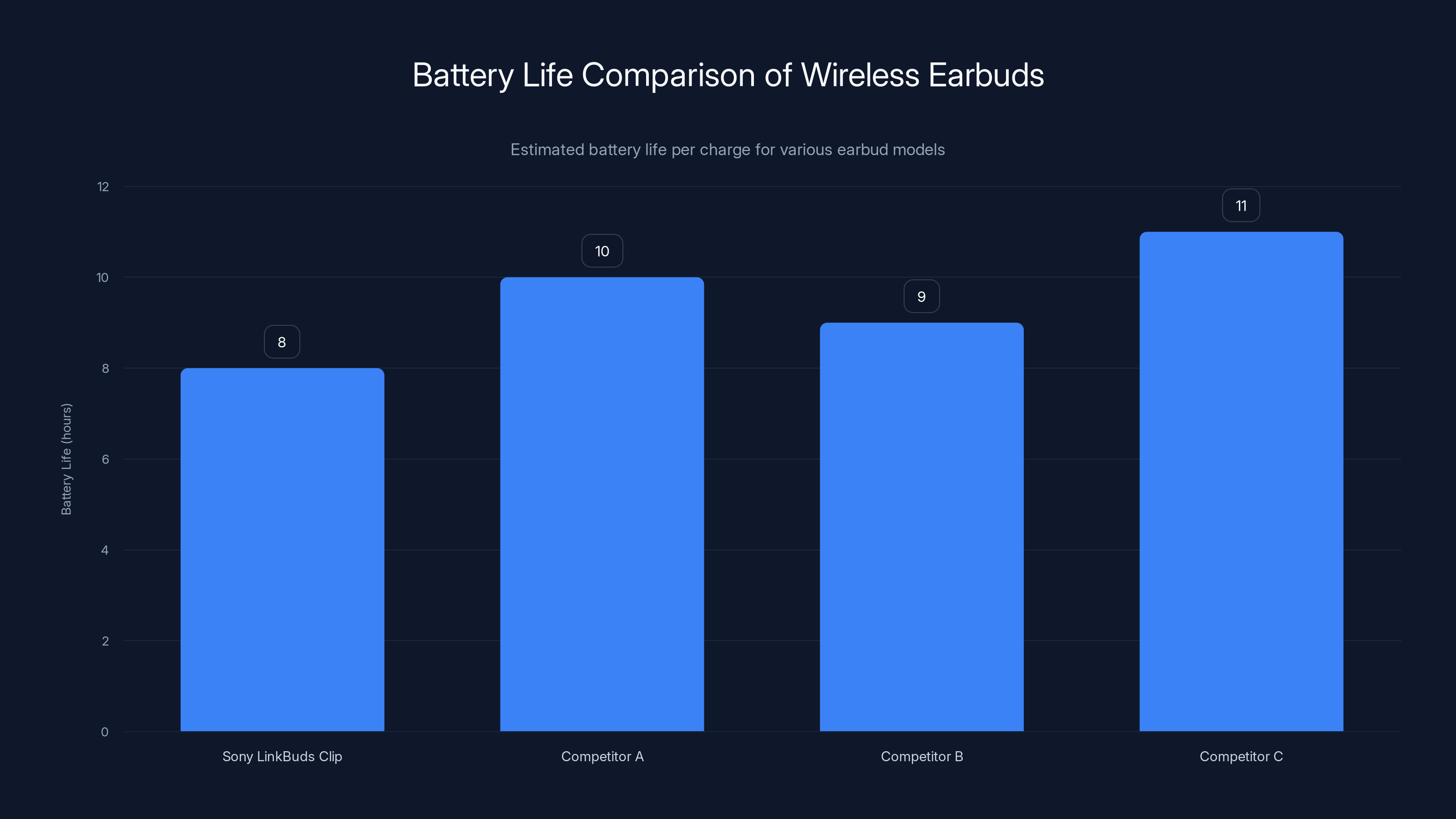 Battery Life Comparison of Wireless Earbuds

Estimated battery life per charge for various earbud models

Battery Life (hours)

12
10
8
6
4
2
0

8
10
9
11

Sony LinkBuds Clip
Competitor A
Competitor B
Competitor C